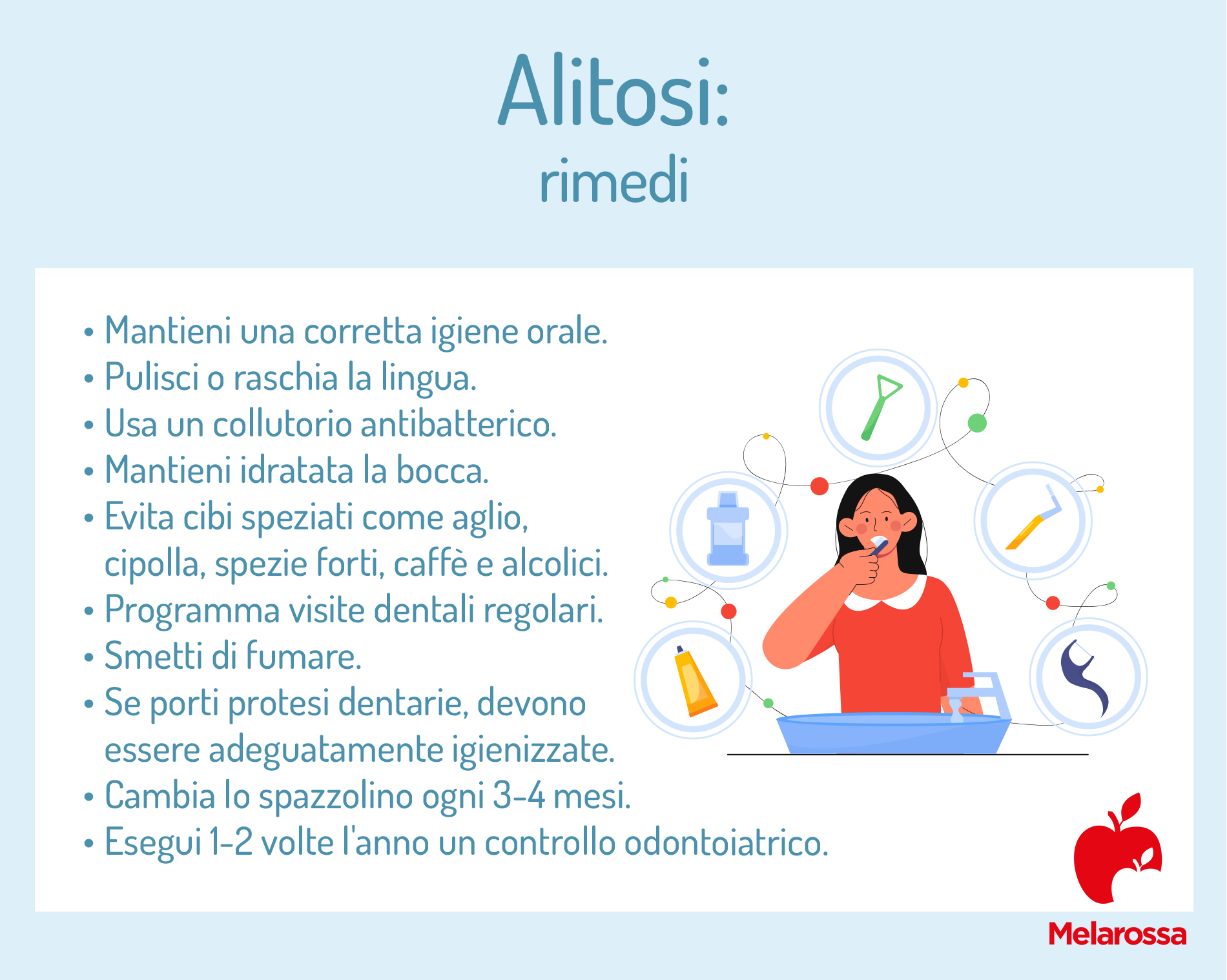 Alitosi:
rimedi

• Mantieni una corretta igiene orale.
• Pulisci o raschia la lingua.
• Usa un collutorio antibatterico.
• Mantieni idratata la bocca.
• Evita cibi speziati come aglio, cipolla, spezie forti, caffè e alcolici.
• Programma visite dentali regolari.
• Smetti di fumare.
• Se porti protesi dentarie, devono essere adeguatamente igienizzate.
• Cambia lo spazzolino ogni 3-4 mesi.
• Esegui 1-2 volte l'anno un controllo odontoiatrico.

Melarossa